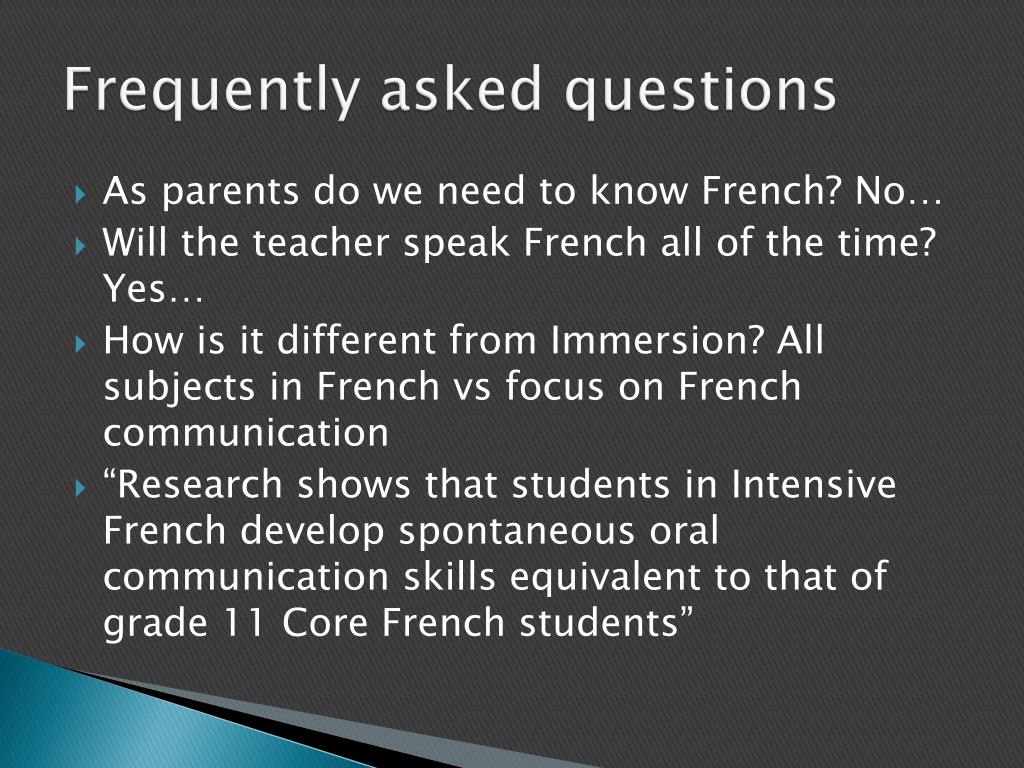 Frequently asked questions

As parents do we need to know French? No…

Will the teacher speak French all of the time? Yes…

How is it different from Immersion? All subjects in French vs focus on French communication

“Research shows that students in Intensive French develop spontaneous oral communication skills equivalent to that of grade 11 Core French students”